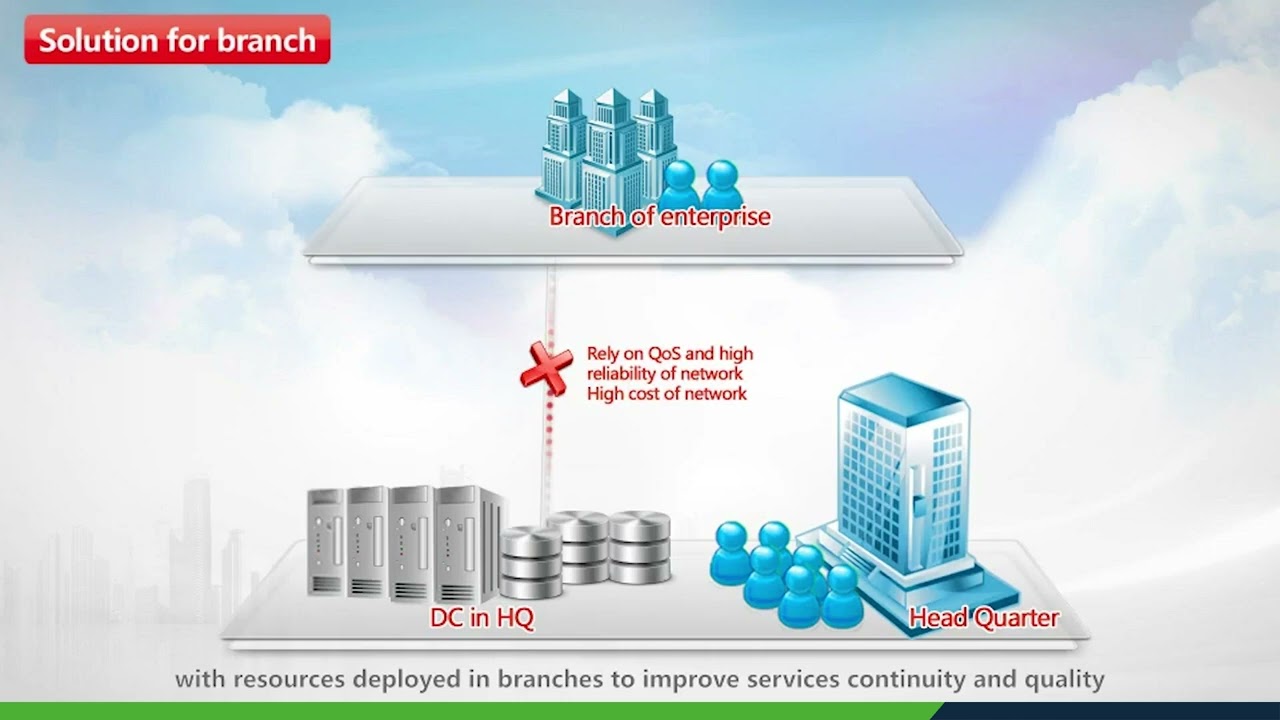 Solution for branch

Branch of enterprise

Rely on QoS and high reliability of network
High cost of network

DC in HQ

Head Quarter

with resources deployed in branches to improve services continuity and quality